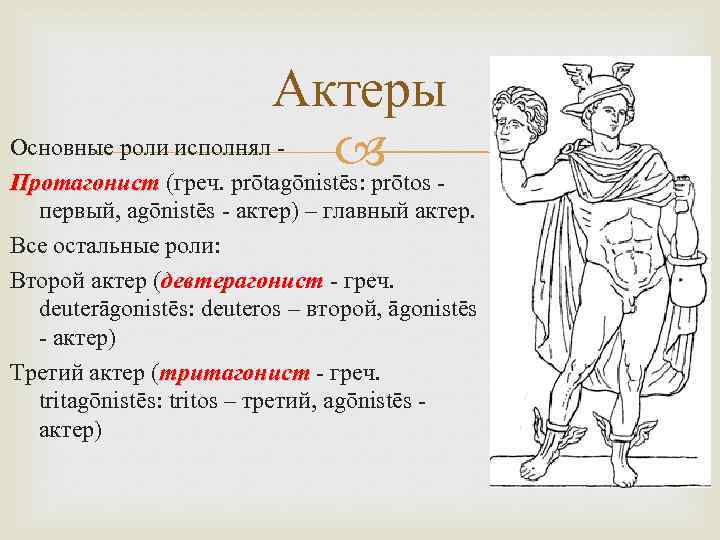 Актеры

Основные роли исполнял -

Протагонист (греч. prōtagōnistēs: prōtos - первый, agōnistēs - актер) – главный актер.

Все остальные роли:

Второй актер (девтерагонист - греч. deuterāgonistēs: deuteros – второй, āgonistēs - актер)

Третий актер (тритагонист - греч. tritagōnistēs: tritos – третий, agōnistēs - актер)